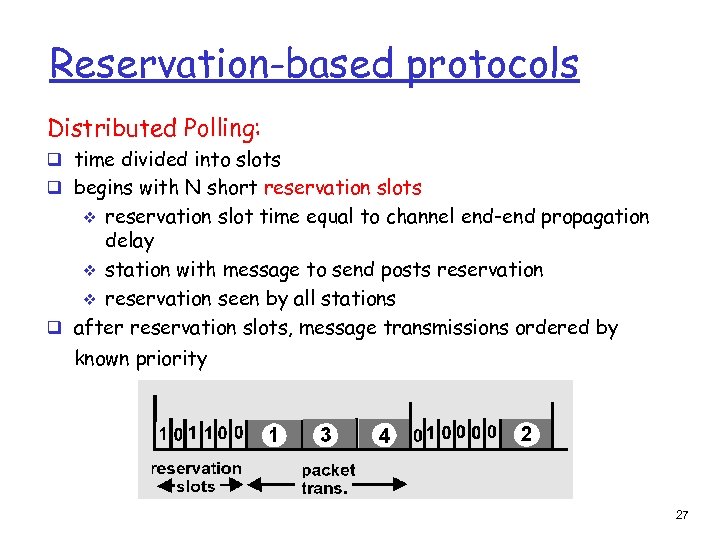 Reservation-based protocols

Distributed Polling:

❑ time divided into slots
❑ begins with N short reservation slots
 ❖ reservation slot time equal to channel end-end propagation delay
 ❖ station with message to send posts reservation
 ❖ reservation seen by all stations
❑ after reservation slots, message transmissions ordered by known priority

1 0 1 1 0 0 1 3 4 0 1 0 0 0 0 2

reservation slots

packet trans.

27